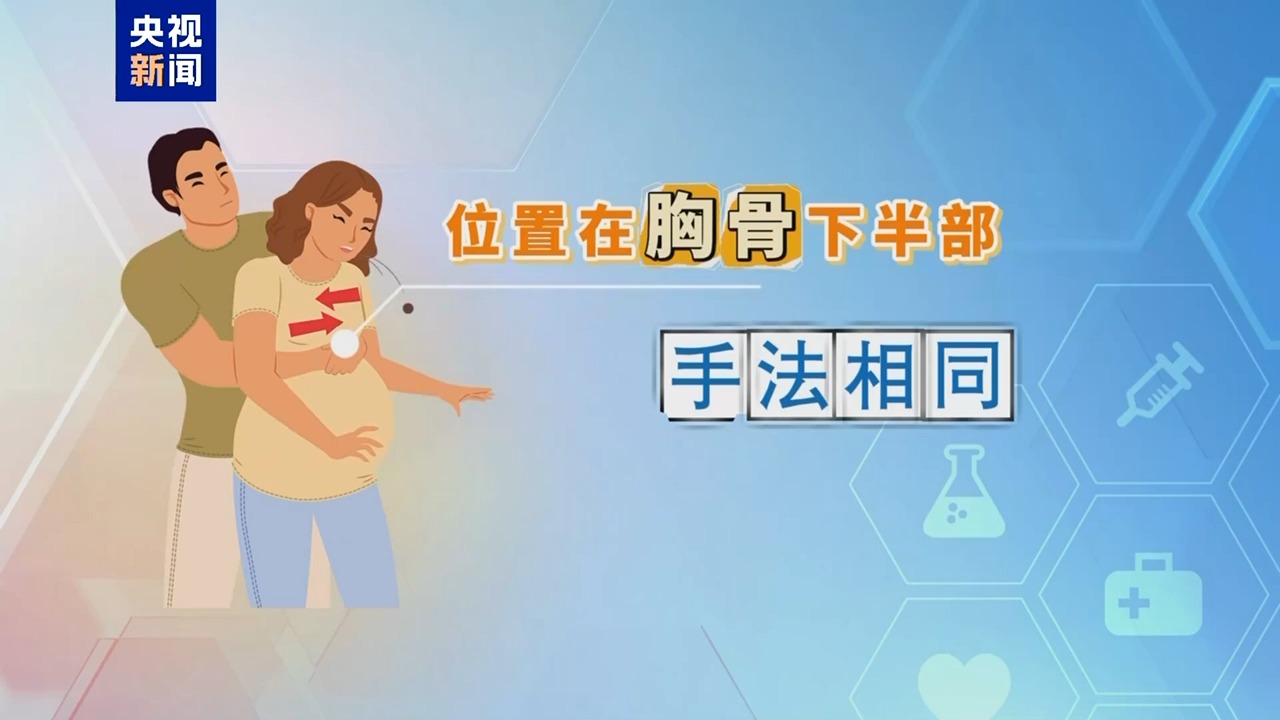 央视
新闻

位置在胸骨下半部

手法相同